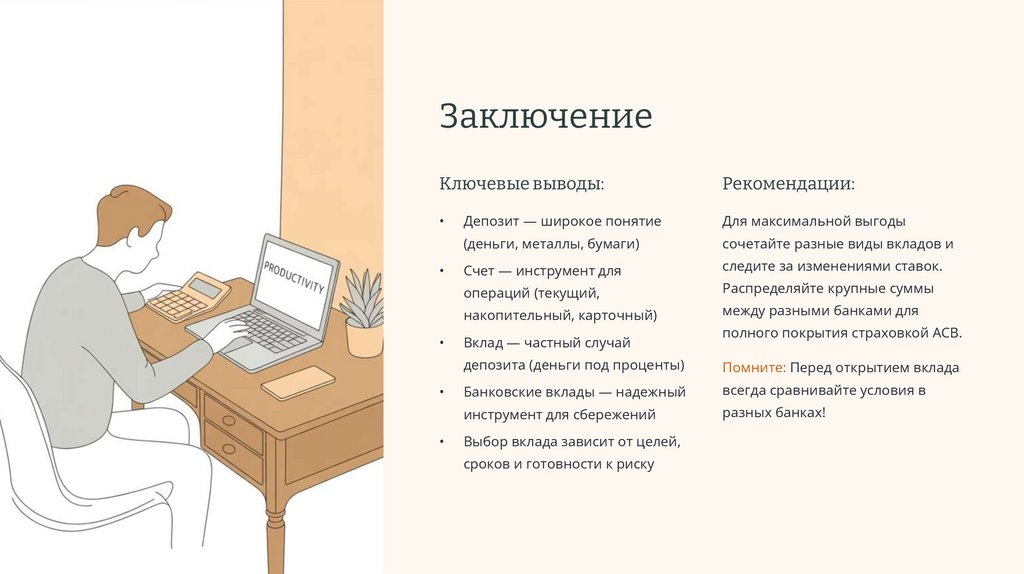 PRODUCTIVITY

Заключение

Ключевые выводы:

• Депозит — широкое понятие (деньги, металлы, бумаги)
• Счет — инструмент для операций (текущий, накопительный, карточный)
• Вклад — частный случай депозита (деньги под проценты)
• Банковские вклады — надежный инструмент для сбережений
• Выбор вклада зависит от целей, сроков и готовности к риску

Рекомендации:

Для максимальной выгоды сочетайте разные виды вкладов и следите за изменениями ставок. Распределяйте крупные суммы между разными банками для полного покрытия страховкой АСВ.

Помните: Перед открытием вклада всегда сравнивайте условия в разных банках!